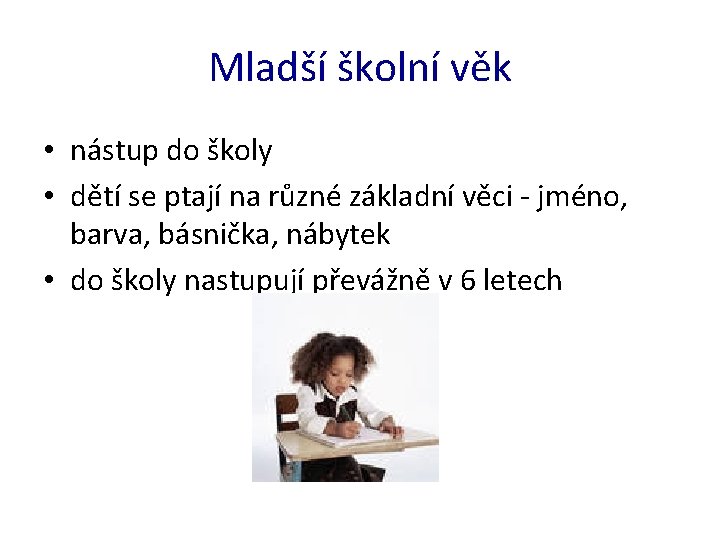 Mladší školní věk

• nástup do školy
• dětí se ptají na různé základní věci - jméno, barva, básnička, nábytek
• do školy nastupují převážně v 6 letech